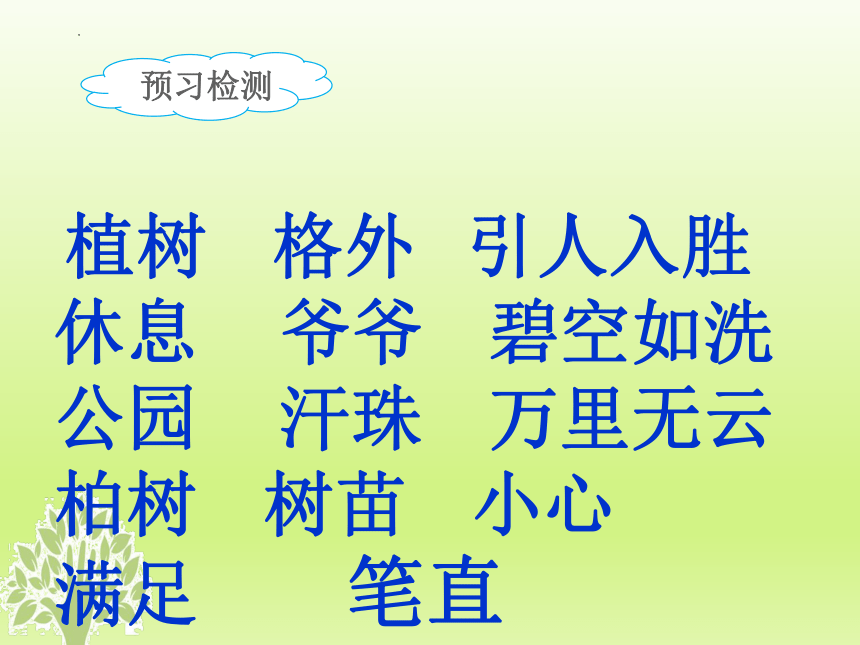 预习检测

植树　格外　引人入胜
休息　爷爷　碧空如洗
公园　汗珠　万里无云
柏树　树苗　小心
满足　笔直